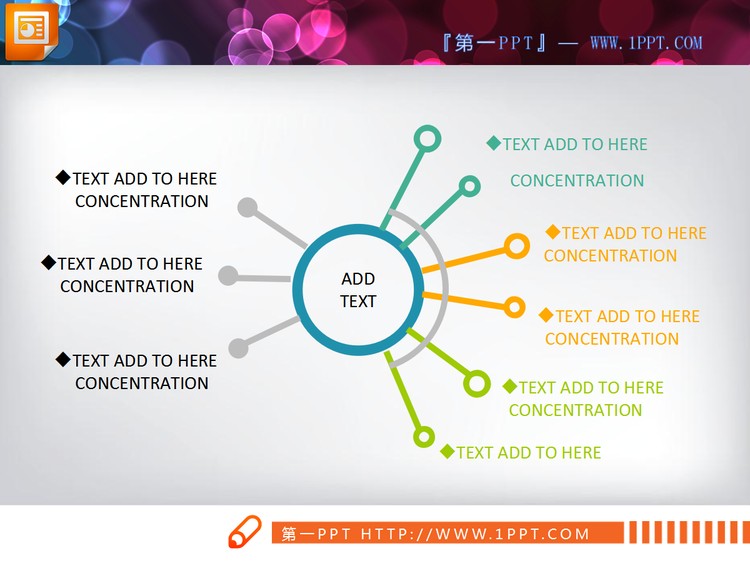 『第一PPT』— WWW.1PPT.COM

◆TEXT ADD TO HERE CONCENTRATION

◆TEXT ADD TO HERE CONCENTRATION

◆TEXT ADD TO HERE CONCENTRATION

ADD TEXT

◆TEXT ADD TO HERE

CONCENTRATION

◆TEXT ADD TO HERE CONCENTRATION

◆TEXT ADD TO HERE CONCENTRATION

◆TEXT ADD TO HERE CONCENTRATION

◆TEXT ADD TO HERE

第一PPT HTTP://WWW.1PPT.COM